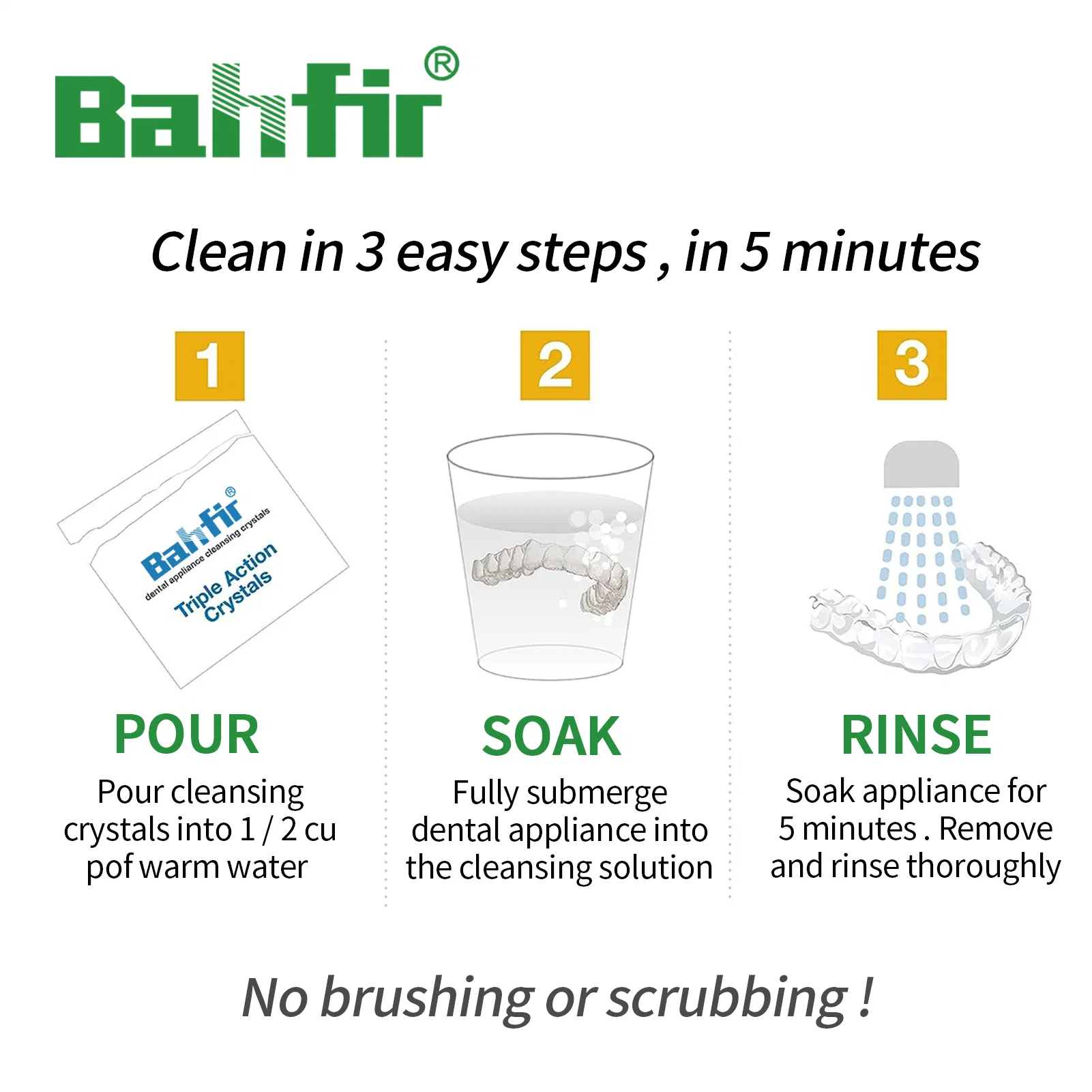 Bahfir®

Clean in 3 easy steps , in 5 minutes

1

Bahfir®
dental appliance cleansing crystals
Triple Action Crystals

POUR

Pour cleansing crystals into 1 / 2 cu pof warm water

2

SOAK

Fully submerge dental appliance into the cleansing solution

3

RINSE

Soak appliance for 5 minutes . Remove and rinse thoroughly

No brushing or scrubbing !